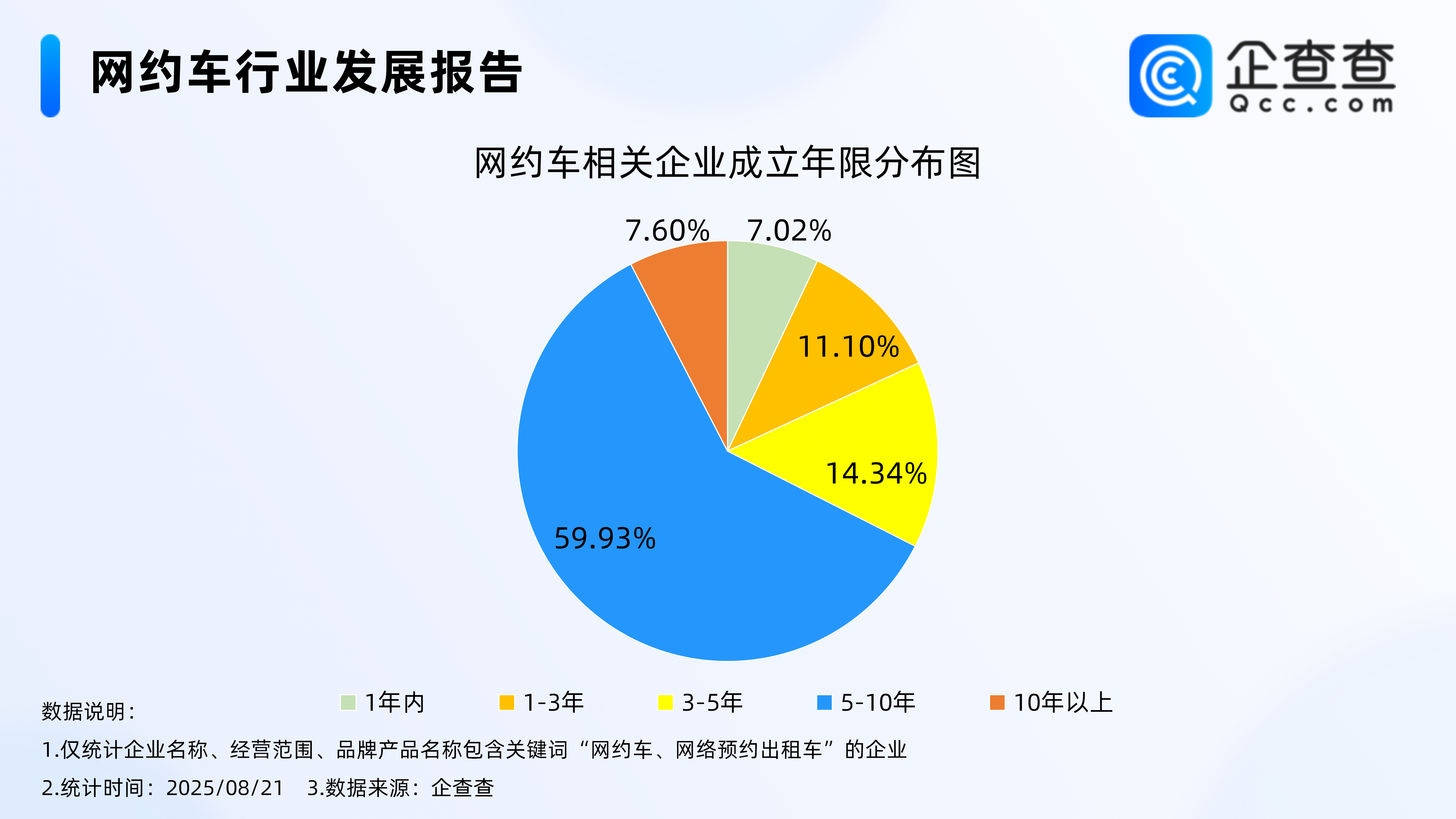 网约车行业发展报告

企查查
Qcc.com

网约车相关企业成立年限分布图

7.60%
7.02%
11.10%
14.34%
59.93%

1年内 1-3年 3-5年 5-10年 10年以上

数据说明：
1.仅统计企业名称、经营范围、品牌产品名称包含关键词“网约车、网络预约出租车”的企业
2.统计时间：2025/08/21 3.数据来源：企查查